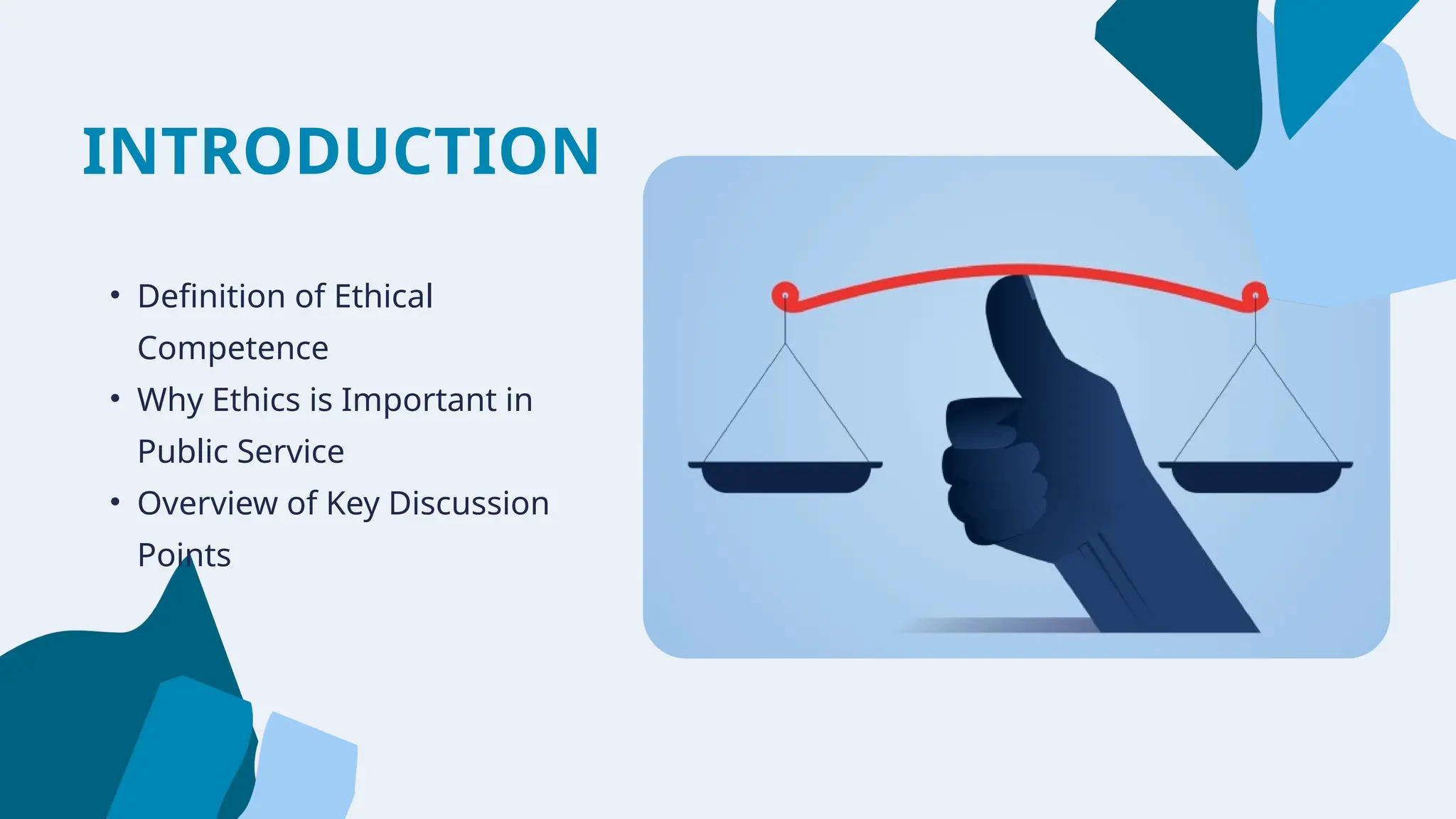 INTRODUCTION

• Definition of Ethical Competence
• Why Ethics is Important in Public Service
• Overview of Key Discussion Points